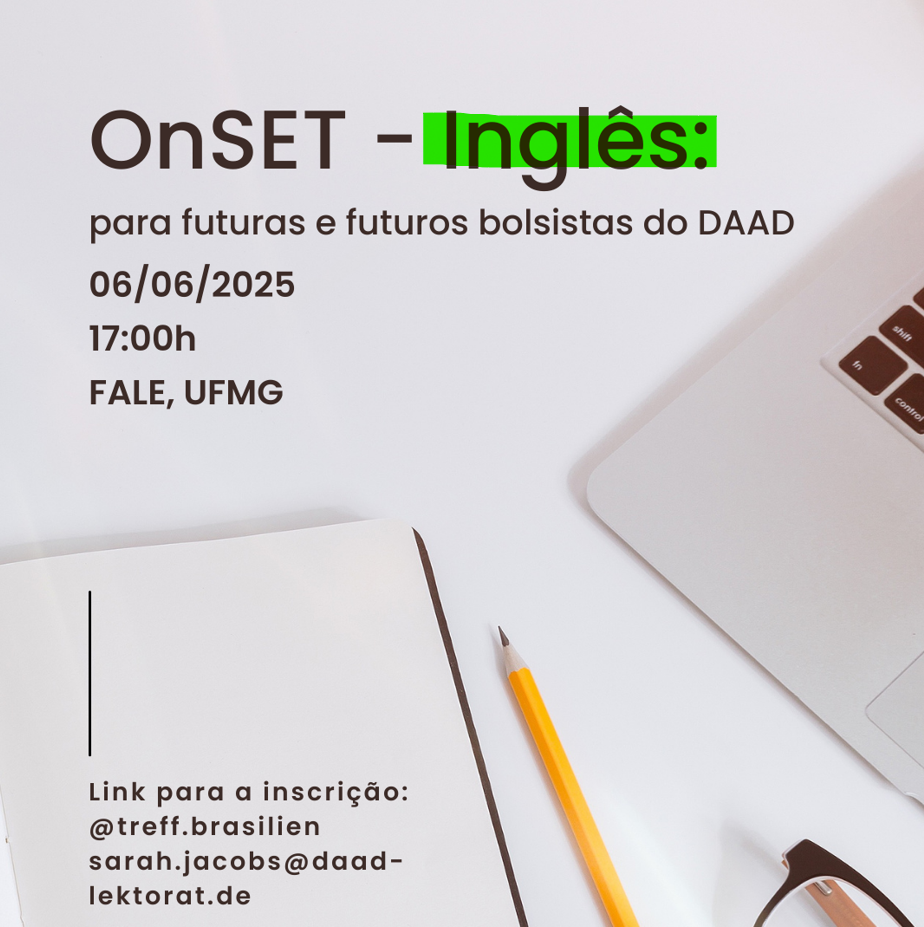 OnSET - Inglês:

para futuras e futuros bolsistas do DAAD

06/06/2025

17:00h

FALE, UFMG

shift
fn
control

Link para a inscrição:
@treff.brasilien
sarah.jacobs@daad-lektorat.de